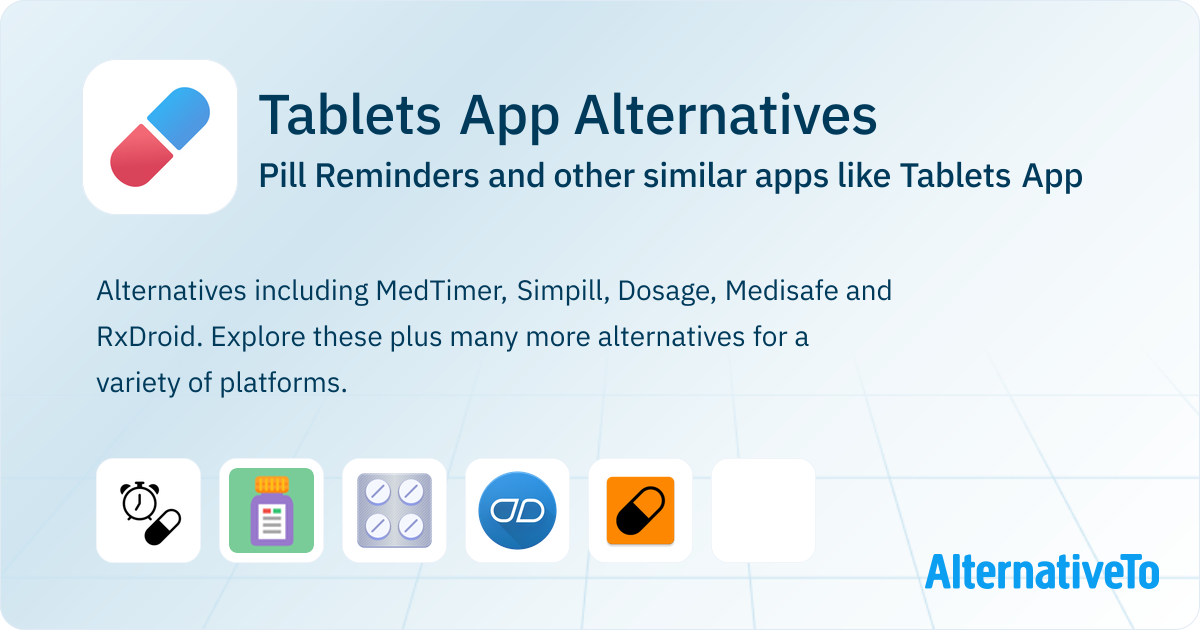 Tablets App Alternatives

Pill Reminders and other similar apps like Tablets App

Alternatives including MedTimer, Simpill, Dosage, Medisafe and RxDroid. Explore these plus many more alternatives for a variety of platforms.

AlternativeTo